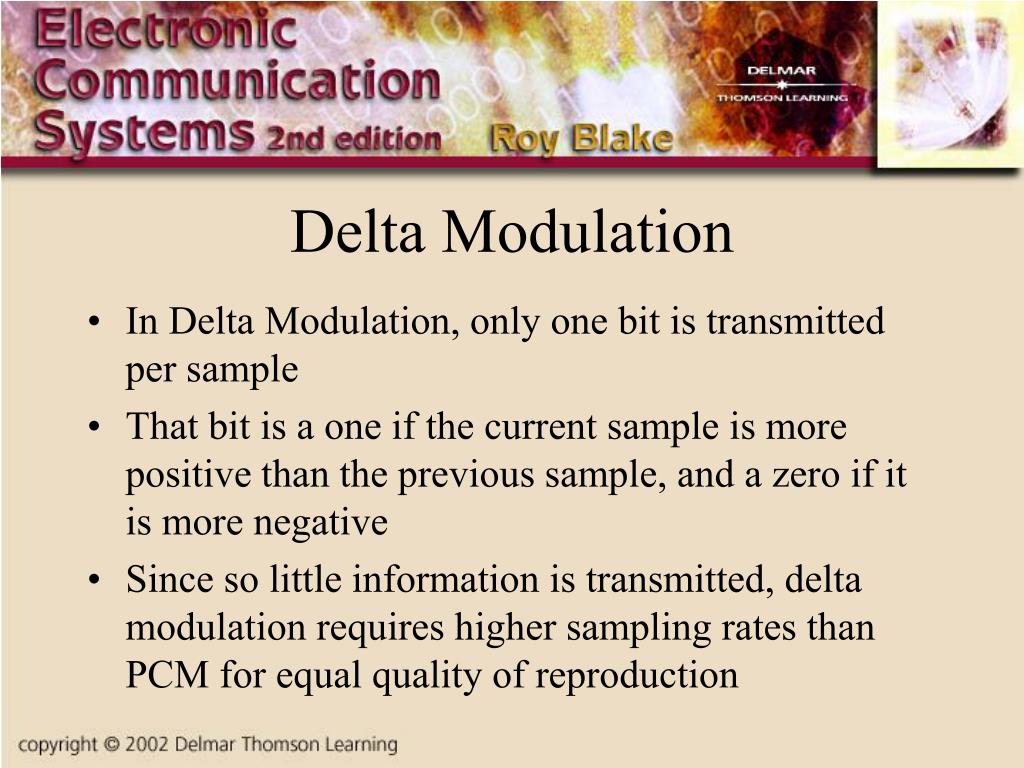 Electronic Communication Systems 2nd edition Roy Blake

DELMAR THOMSON LEARNING

Delta Modulation

• In Delta Modulation, only one bit is transmitted per sample

• That bit is a one if the current sample is more positive than the previous sample, and a zero if it is more negative

• Since so little information is transmitted, delta modulation requires higher sampling rates than PCM for equal quality of reproduction

copyright © 2002 Delmar Thomson Learning